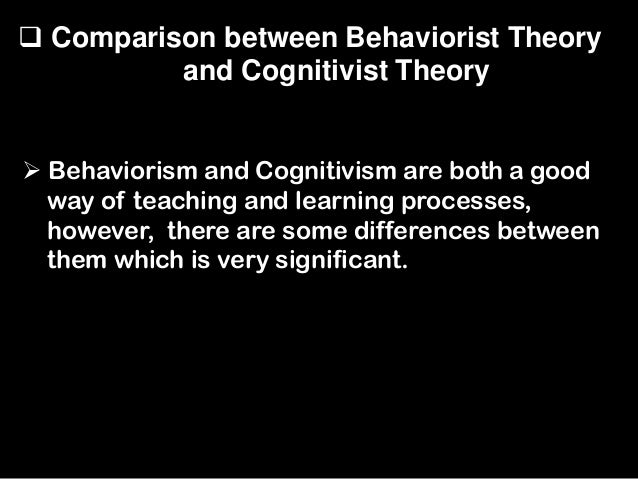 ❑ Comparison between Behaviorist Theory and Cognitivist Theory

➢ Behaviorism and Cognitivism are both a good way of teaching and learning processes, however, there are some differences between them which is very significant.